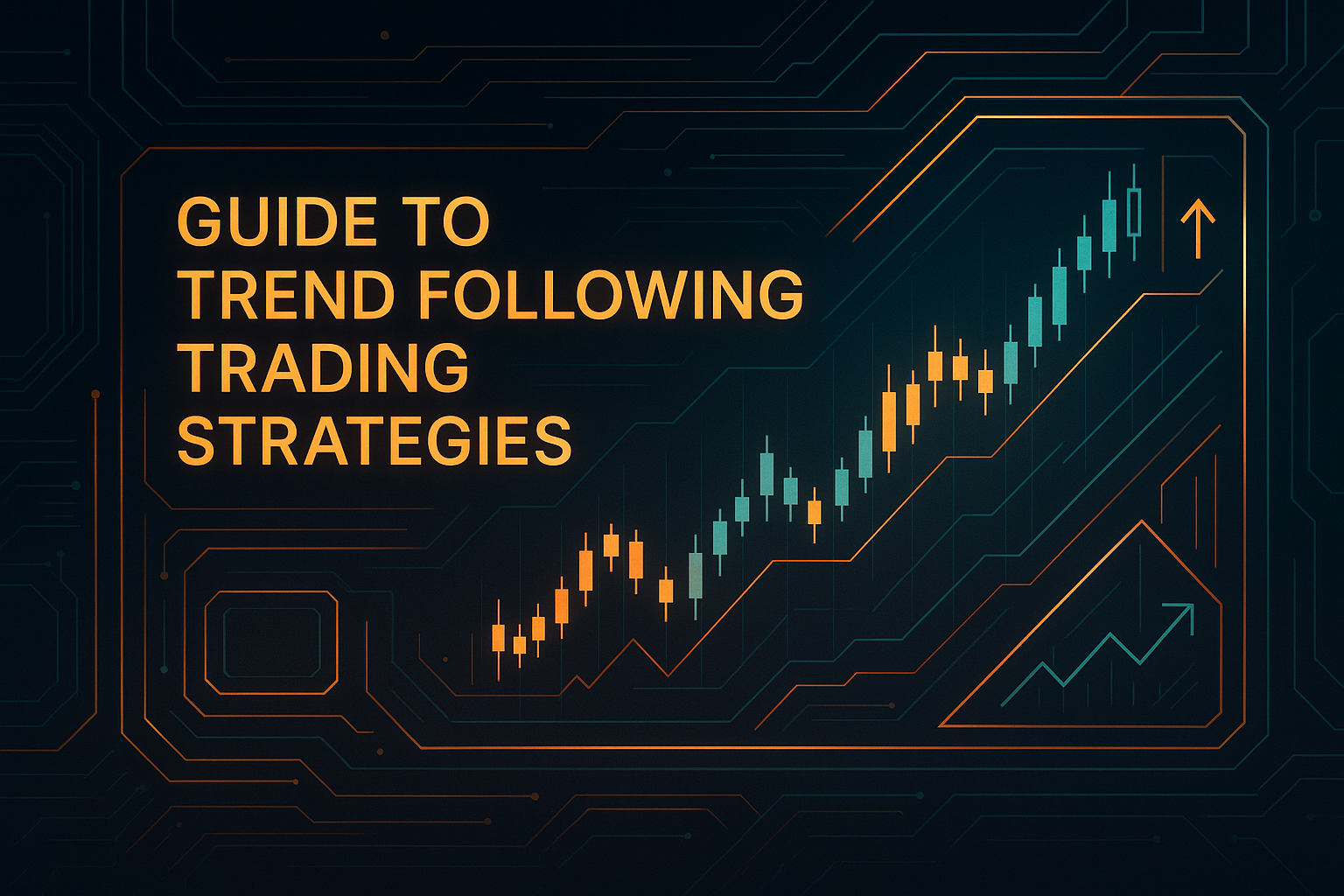 GUIDE TO
TREND FOLLOWING
TRADING
STRATEGIES